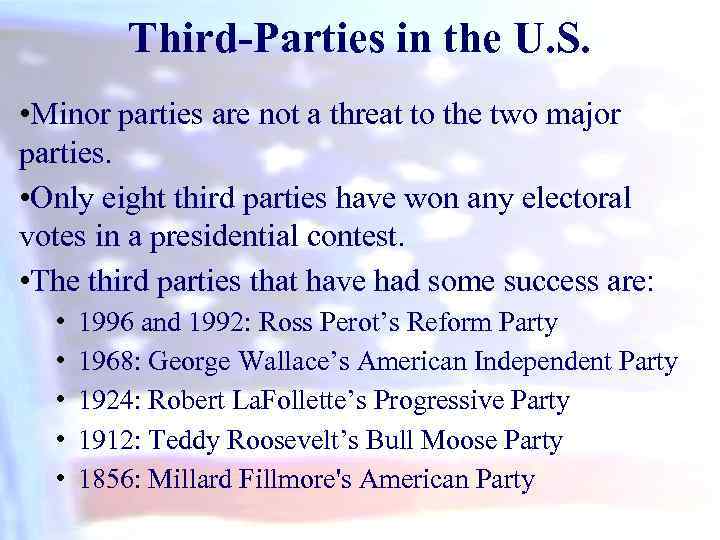 Third-Parties in the U.S.

•Minor parties are not a threat to the two major parties.

•Only eight third parties have won any electoral votes in a presidential contest.

•The third parties that have had some success are:

• 1996 and 1992: Ross Perot’s Reform Party
• 1968: George Wallace’s American Independent Party
• 1924: Robert LaFollette’s Progressive Party
• 1912: Teddy Roosevelt’s Bull Moose Party
• 1856: Millard Fillmore's American Party